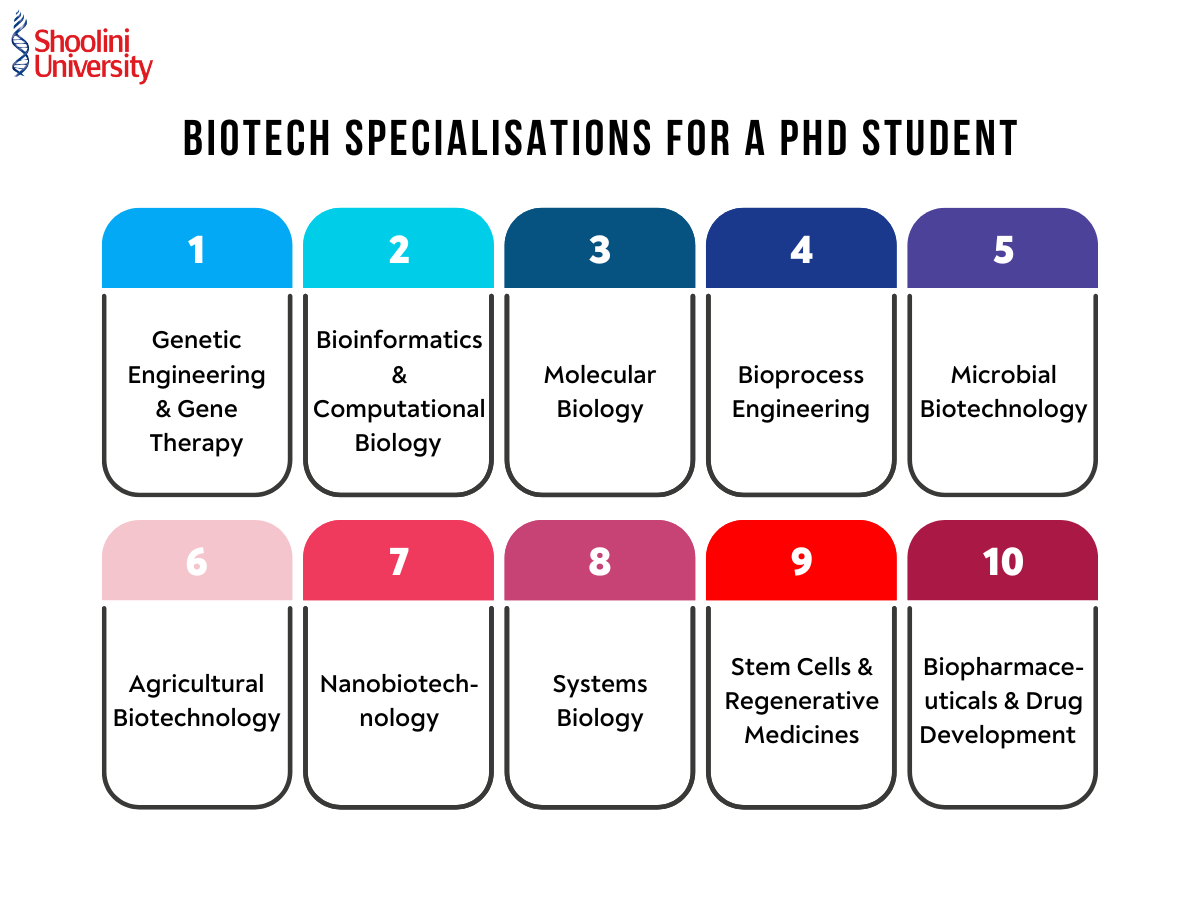 Shoolini University

BIOTECH SPECIALISATIONS FOR A PHD STUDENT

1
Genetic Engineering & Gene Therapy

2
Bioinformatics & Computational Biology

3
Molecular Biology

4
Bioprocess Engineering

5
Microbial Biotechnology

6
Agricultural Biotechnology

7
Nanobiotechnology

8
Systems Biology

9
Stem Cells & Regenerative Medicines

10
Biopharmaceuticals & Drug Development